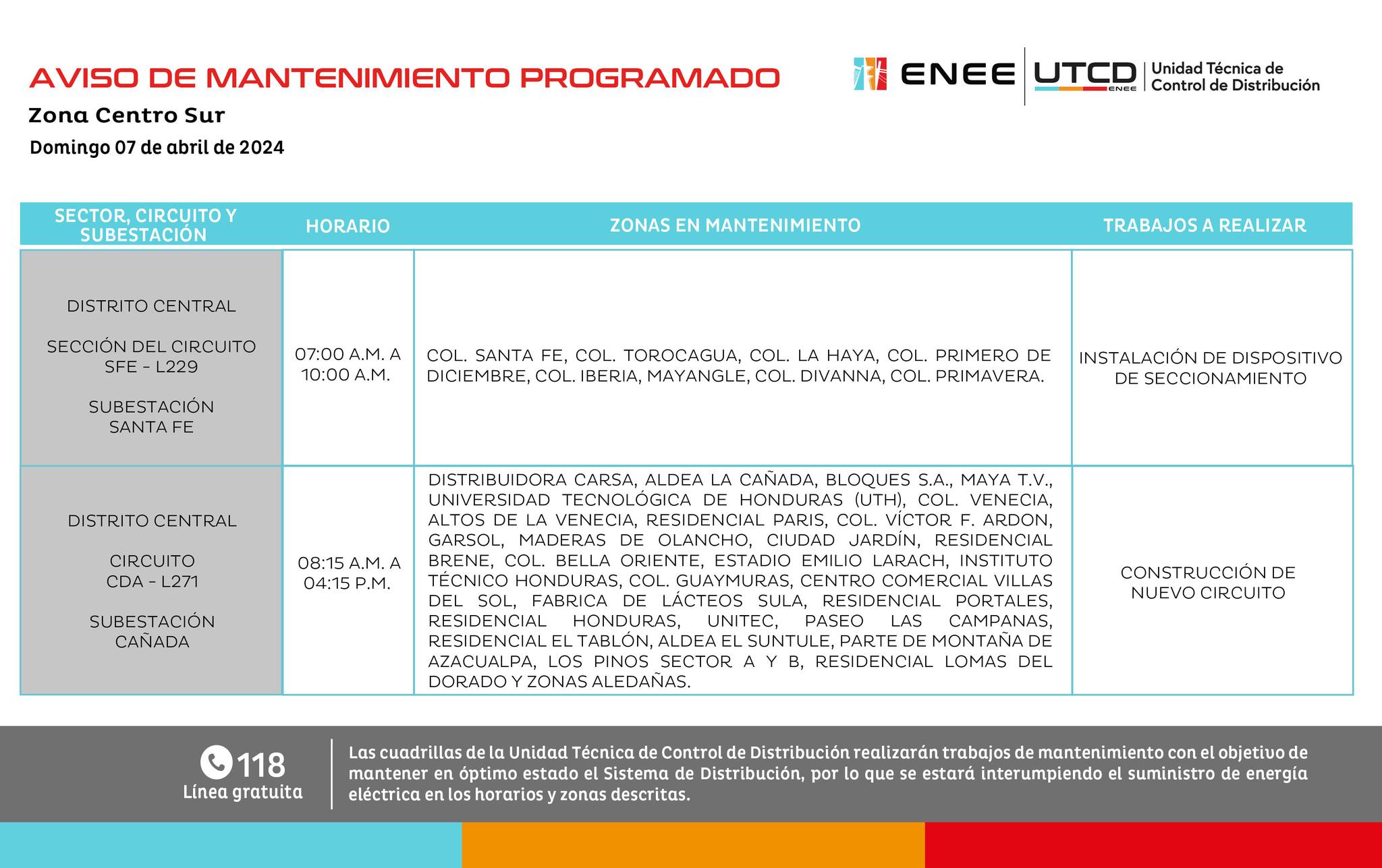 AVISO DE MANTENIMIENTO PROGRAMADO

ENEE | UTCD ENEE | Unidad Técnica de Control de Distribución

Zona Centro Sur

Domingo 07 de abril de 2024

| SECTOR, CIRCUITO Y SUBESTACIÓN | HORARIO | ZONAS EN MANTENIMIENTO | TRABAJOS A REALIZAR |
|---|---|---|---|
| DISTRITO CENTRAL SECCIÓN DEL CIRCUITO SFE - L229 SUBESTACIÓN SANTA FE | 07:00 A.M. A 10:00 A.M. | COL. SANTA FE, COL. TOROCAGUA, COL. LA HAYA, COL. PRIMERO DE DICIEMBRE, COL. IBERIA, MAYANGLE, COL. DIVANNA, COL. PRIMAVERA. | INSTALACIÓN DE DISPOSITIVO DE SECCIONAMIENTO |
| DISTRITO CENTRAL CIRCUITO CDA - L271 SUBESTACIÓN CAÑADA | 08:15 A.M. A 04:15 P.M. | DISTRIBUIDORA CARSA, ALDEA LA CAÑADA, BLOQUES S.A., MAYA T.V., UNIVERSIDAD TECNOLÓGICA DE HONDURAS (UTH), COL. VENECIA, ALTOS DE LA VENECIA, RESIDENCIAL PARIS, COL. VÍCTOR F. ARDON, GARSOL, MADERAS DE OLANCHO, CIUDAD JARDÍN, RESIDENCIAL BRENE, COL. BELLA ORIENTE, ESTADIO EMILIO LARACH, INSTITUTO TÉCNICO HONDURAS, COL. GUAYMURAS, CENTRO COMERCIAL VILLAS DEL SOL, FABRICA DE LÁCTEOS SULA, RESIDENCIAL PORTALES, RESIDENCIAL HONDURAS, UNITEC, PASEO LAS CAMPANAS, RESIDENCIAL EL TABLÓN, ALDEA EL SUNTULE, PARTE DE MONTAÑA DE AZACUALPA, LOS PINOS SECTOR A Y B, RESIDENCIAL LOMAS DEL DORADO Y ZONAS ALEDAÑAS. | CONSTRUCCIÓN DE NUEVO CIRCUITO |

118 Línea gratuita

Las cuadrillas de la Unidad Técnica de Control de Distribución realizarán trabajos de mantenimiento con el objetivo de mantener en óptimo estado el Sistema de Distribución, por lo que se estará interumpiendo el suministro de energía eléctrica en los horarios y zonas descritas.